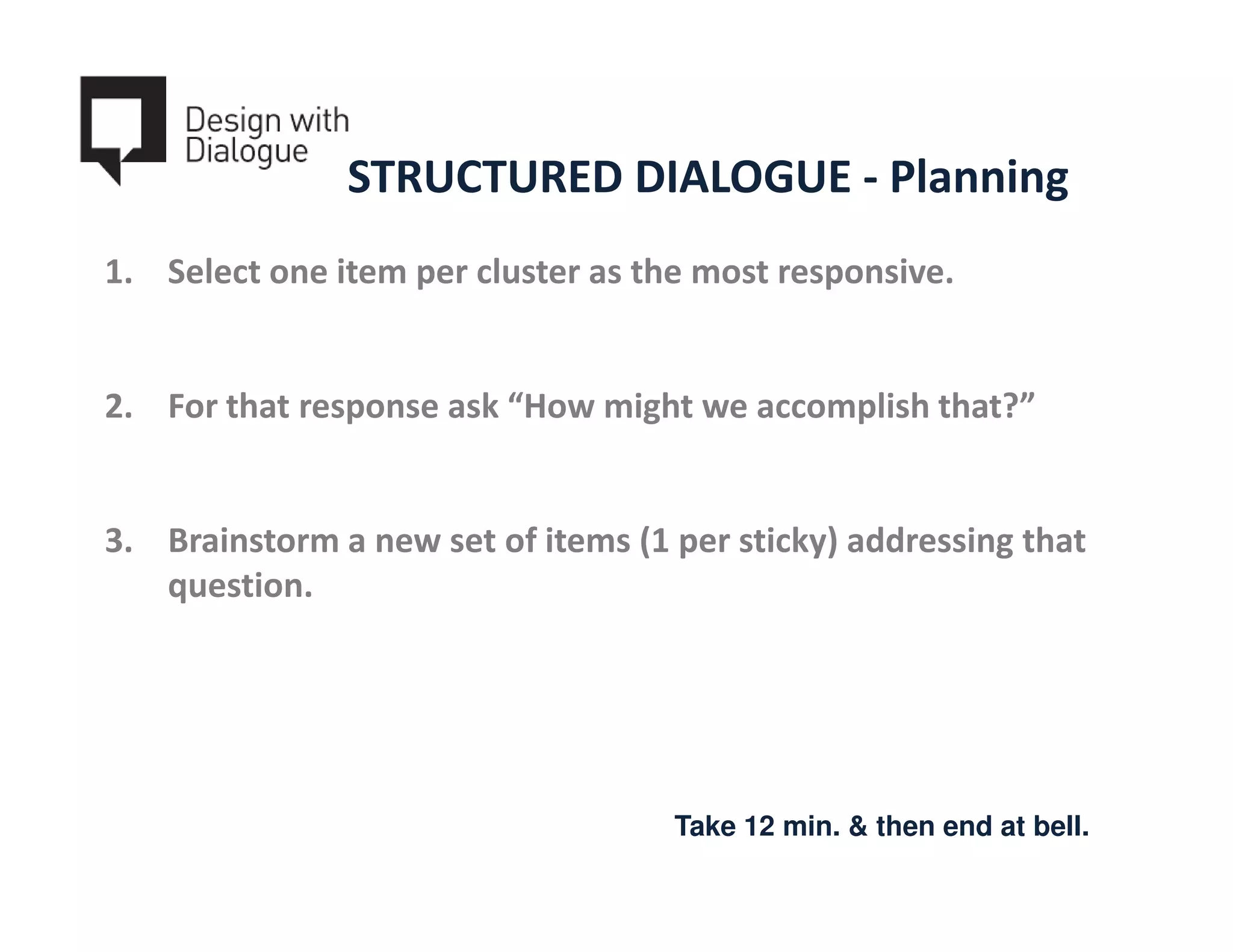 Design with Dialogue

STRUCTURED DIALOGUE - Planning

1. Select one item per cluster as the most responsive.

2. For that response ask “How might we accomplish that?”

3. Brainstorm a new set of items (1 per sticky) addressing that question.

Take 12 min. & then end at bell.